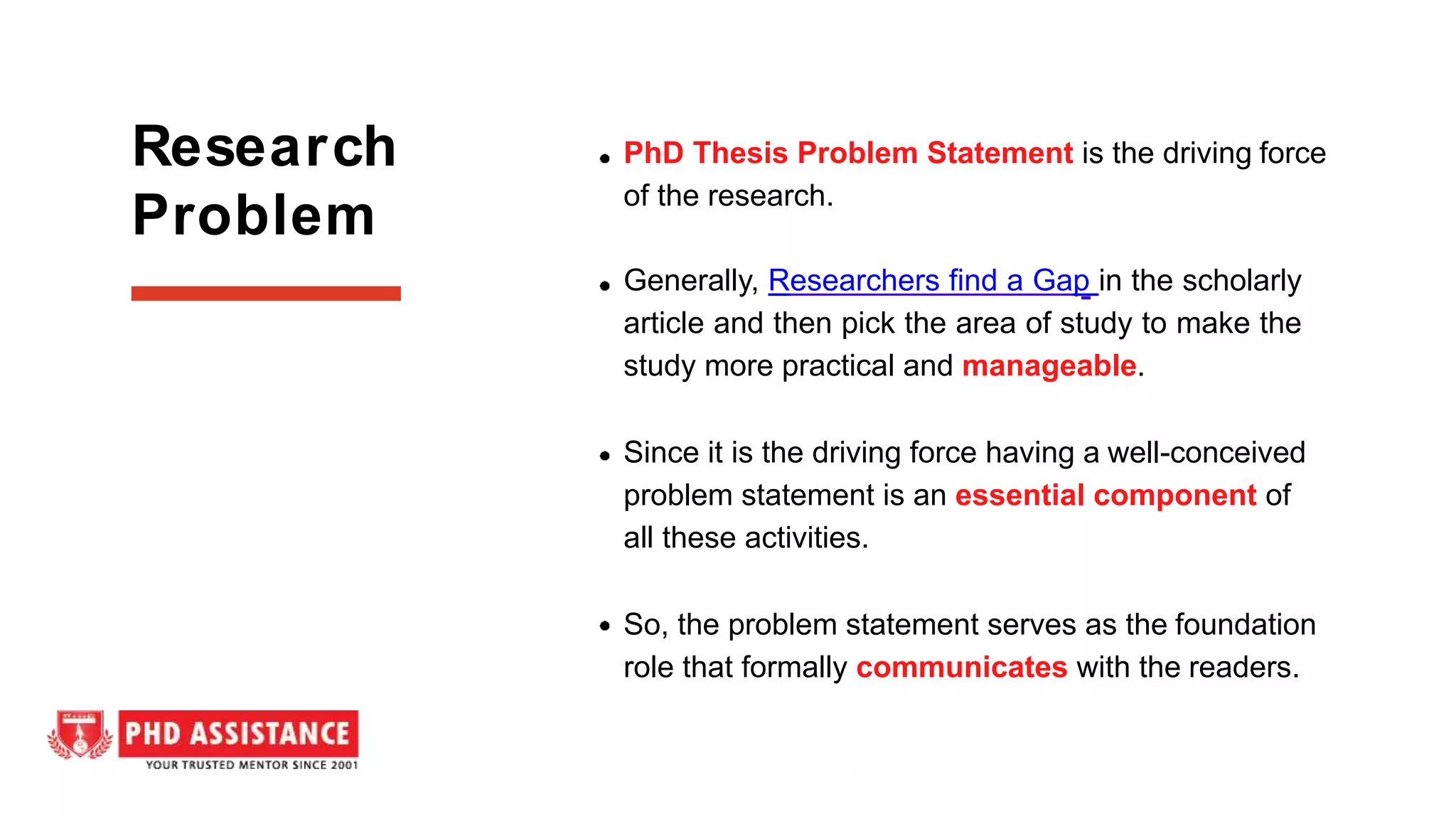 Research Problem

• PhD Thesis Problem Statement is the driving force of the research.

• Generally, Researchers find a Gap in the scholarly article and then pick the area of study to make the study more practical and manageable.

• Since it is the driving force having a well-conceived problem statement is an essential component of all these activities.

• So, the problem statement serves as the foundation role that formally communicates with the readers.

PHD ASSISTANCE
YOUR TRUSTED MENTOR SINCE 2001